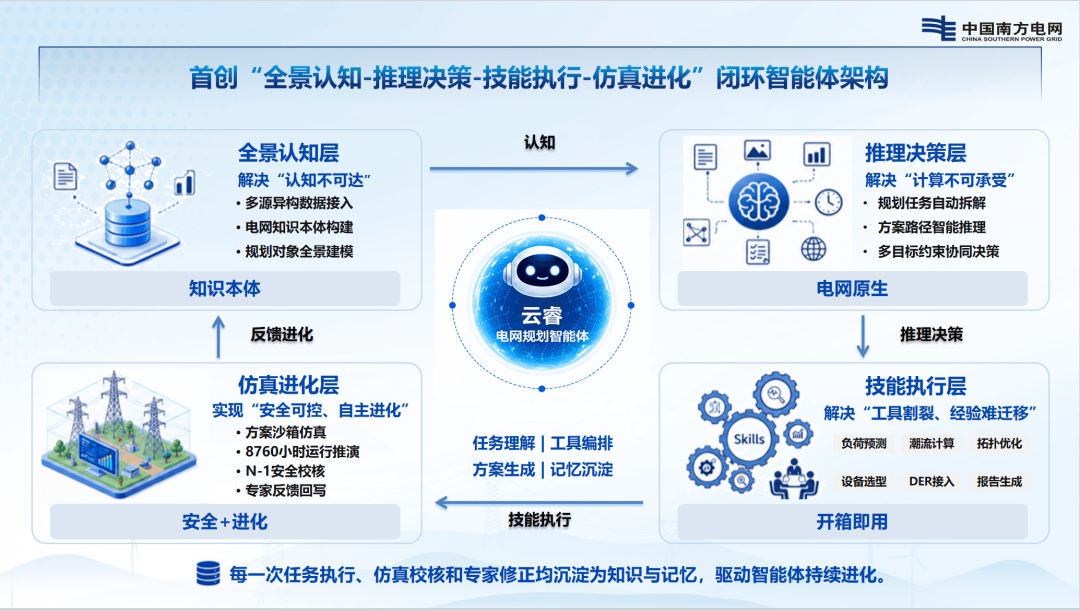 中国南方电网
CHINA SOUTHERN POWER GRID

首创“全景认知-推理决策-技能执行-仿真进化”闭环智能体架构

全景认知层
解决“认知不可达”
• 多源异构数据接入
• 电网知识本体构建
• 规划对象全景建模
知识本体

认知

推理决策层
解决“计算不可承受”
• 规划任务自动拆解
• 方案路径智能推理
• 多目标约束协同决策
电网原生

反馈进化

云睿
电网规划智能体

推理决策

仿真进化层
实现“安全可控、自主进化”
• 方案沙箱仿真
• 8760小时运行推演
• N-1安全校核
• 专家反馈回写
安全+进化

任务理解 | 工具编排
方案生成 | 记忆沉淀

技能执行

技能执行层
解决“工具割裂、经验难迁移”
Skills
负荷预测 潮流计算 拓扑优化
设备选型 DER接入 报告生成
开箱即用

每一次任务执行、仿真校核和专家修正均沉淀为知识与记忆，驱动智能体持续进化。